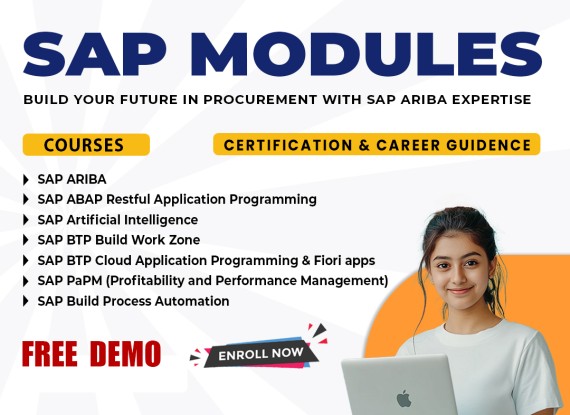 SAP MODULES

BUILD YOUR FUTURE IN PROCUREMENT WITH SAP ARIBA EXPERTISE

COURSES

CERTIFICATION & CAREER GUIDENCE

SAP ARIBA
SAP ABAP Restful Application Programming
SAP Artificial Intelligence
SAP BTP Build Work Zone
SAP BTP Cloud Application Programming & Fiori apps
SAP PaPM (Profitability and Performance Management)
SAP Build Process Automation

FREE DEMO

ENROLL NOW